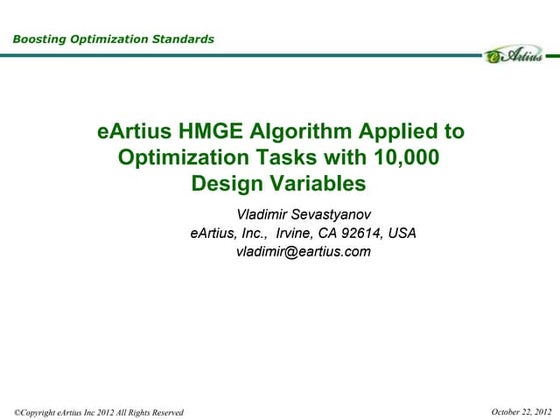 Boosting Optimization Standards

eArtius

eArtius HMGE Algorithm Applied to Optimization Tasks with 10,000 Design Variables

Vladimir Sevastyanov
eArtius, Inc., Irvine, CA 92614, USA
vladimir@eartius.com

©Copyright eArtius Inc 2012 All Rights Reserved

October 22, 2012